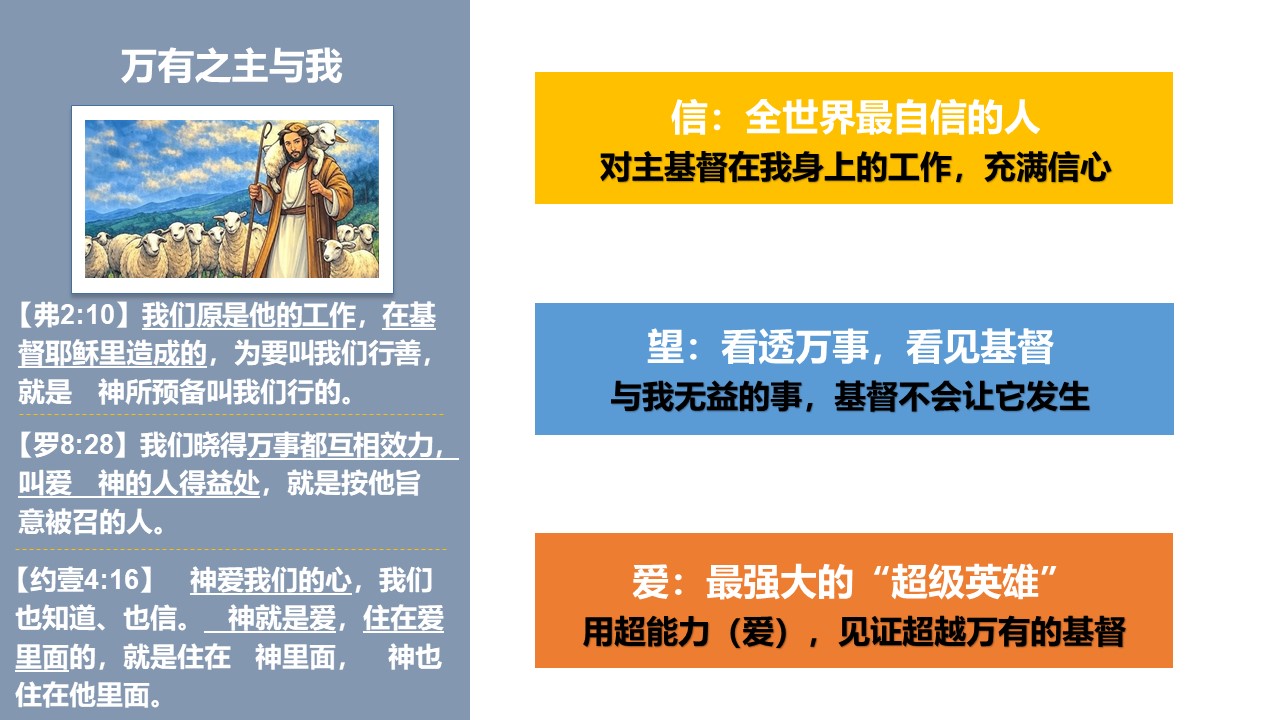 万有之主与我

【弗2:10】我们原是他的工作，在基督耶稣里造成的，为要叫我们行善，就是 神所预备叫我们行的。

【罗8:28】我们晓得万事都互相效力，叫爱 神的人得益处，就是按他旨意被召的人。

【约壹4:16】 神爱我们的心，我们也知道、也信。 神就是爱，住在爱里面的，就是住在 神里面， 神也住在他里面。

信：全世界最自信的人
对主基督在我身上的工作，充满信心

望：看透万事，看见基督
与我无益的事，基督不会让它发生

爱：最强大的“超级英雄”
用超能力（爱），见证超越万有的基督